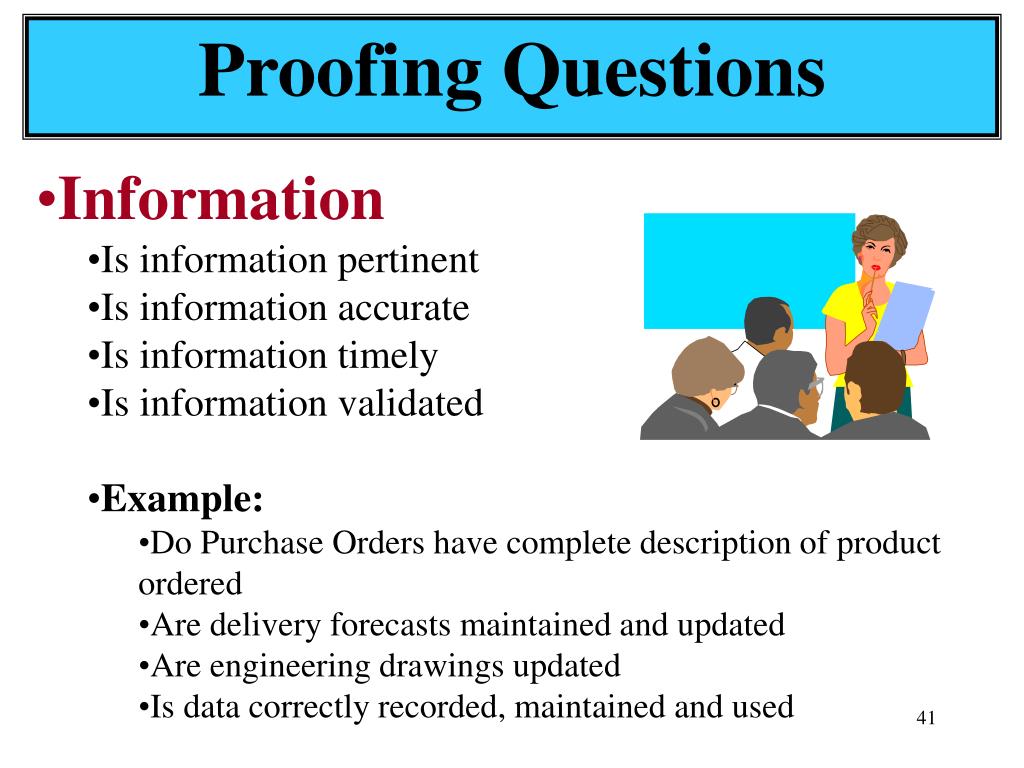 Proofing Questions

•Information

•Is information pertinent
•Is information accurate
•Is information timely
•Is information validated

•Example:

•Do Purchase Orders have complete description of product ordered
•Are delivery forecasts maintained and updated
•Are engineering drawings updated
•Is data correctly recorded, maintained and used

41